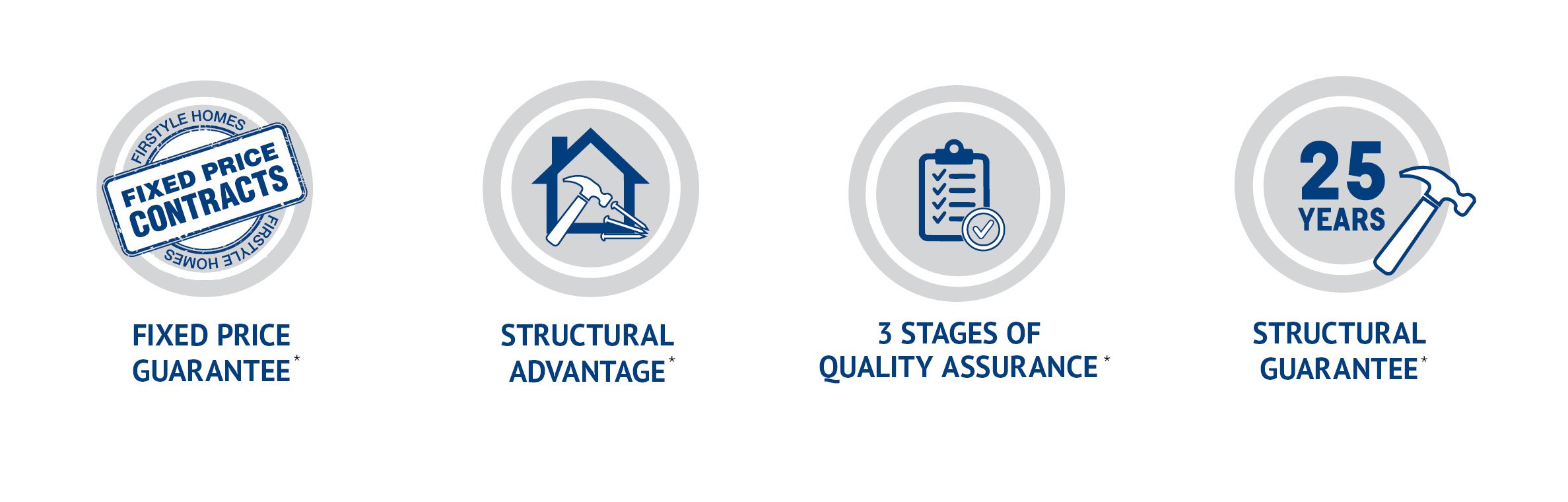 FIRSTYLE HOMES
FIXED PRICE
CONTRACTS
FIRSTYLE HOMES

FIXED PRICE GUARANTEE*

STRUCTURAL ADVANTAGE*

3 STAGES OF QUALITY ASSURANCE*

25
YEARS

STRUCTURAL GUARANTEE*